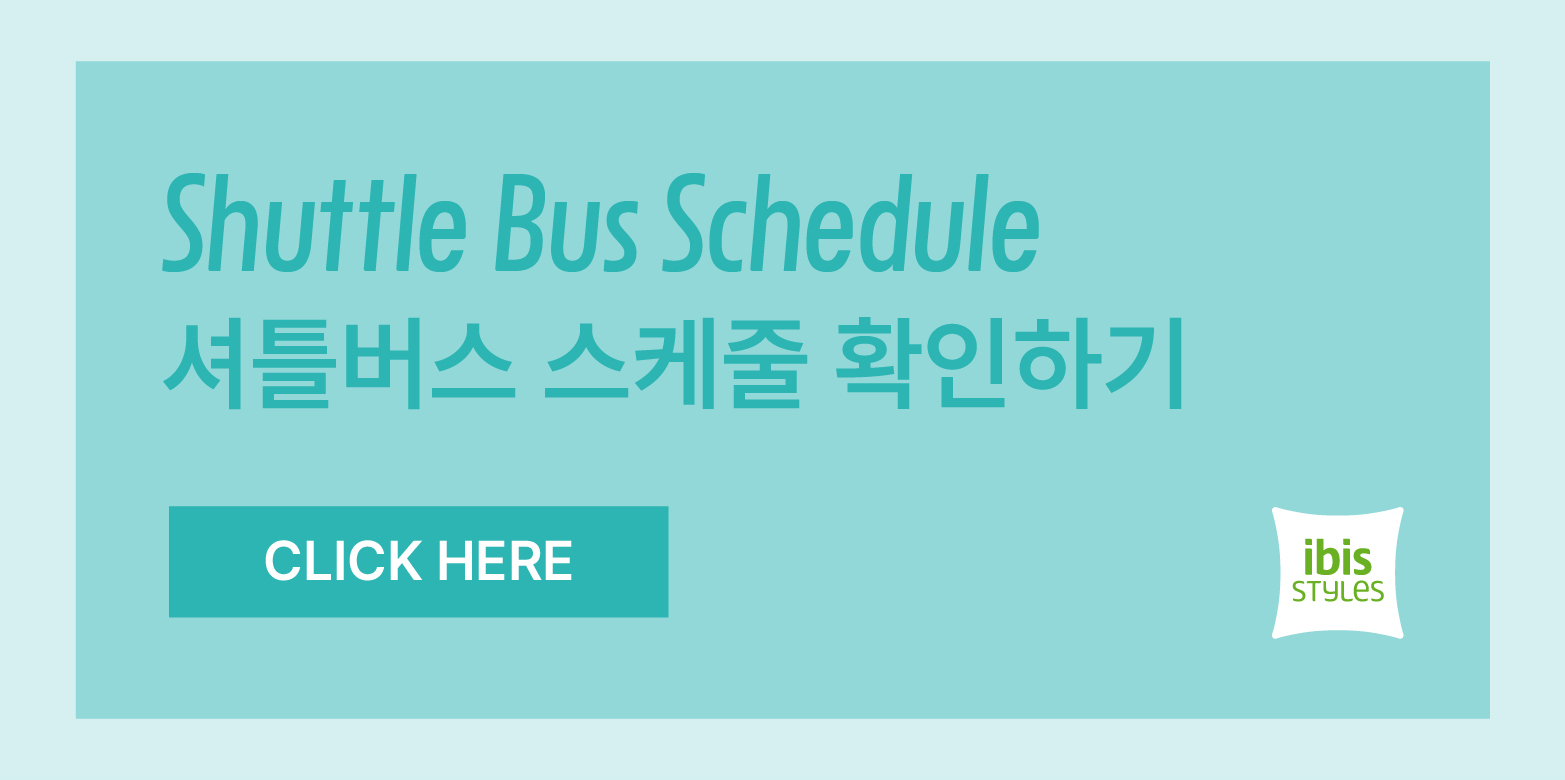 Shuttle Bus Schedule
셔틀버스 스케줄 확인하기

CLICK HERE

ibis
STYLES